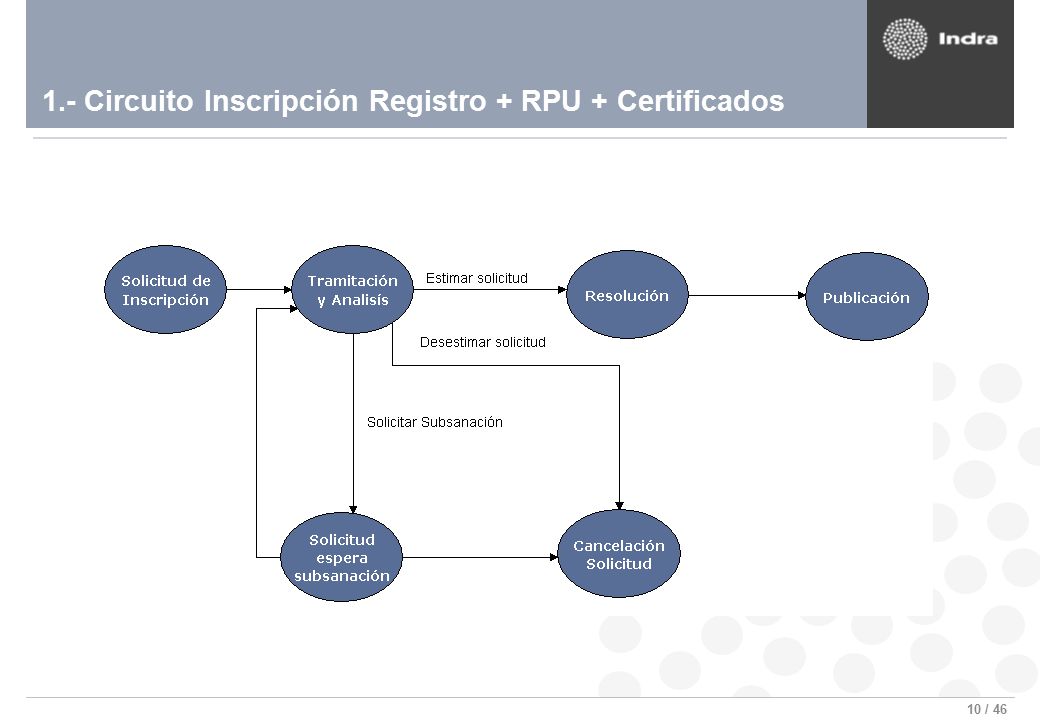 Indra

1.- Circuito Inscripción Registro + RPU + Certificados

Solicitud de Inscripción

Tramitación y Analisís

Estimar solicitud

Resolución

Publicación

Desestimar solicitud

Solicitar Subsanación

Solicitud espera subsanación

Cancelación Solicitud

10 / 46